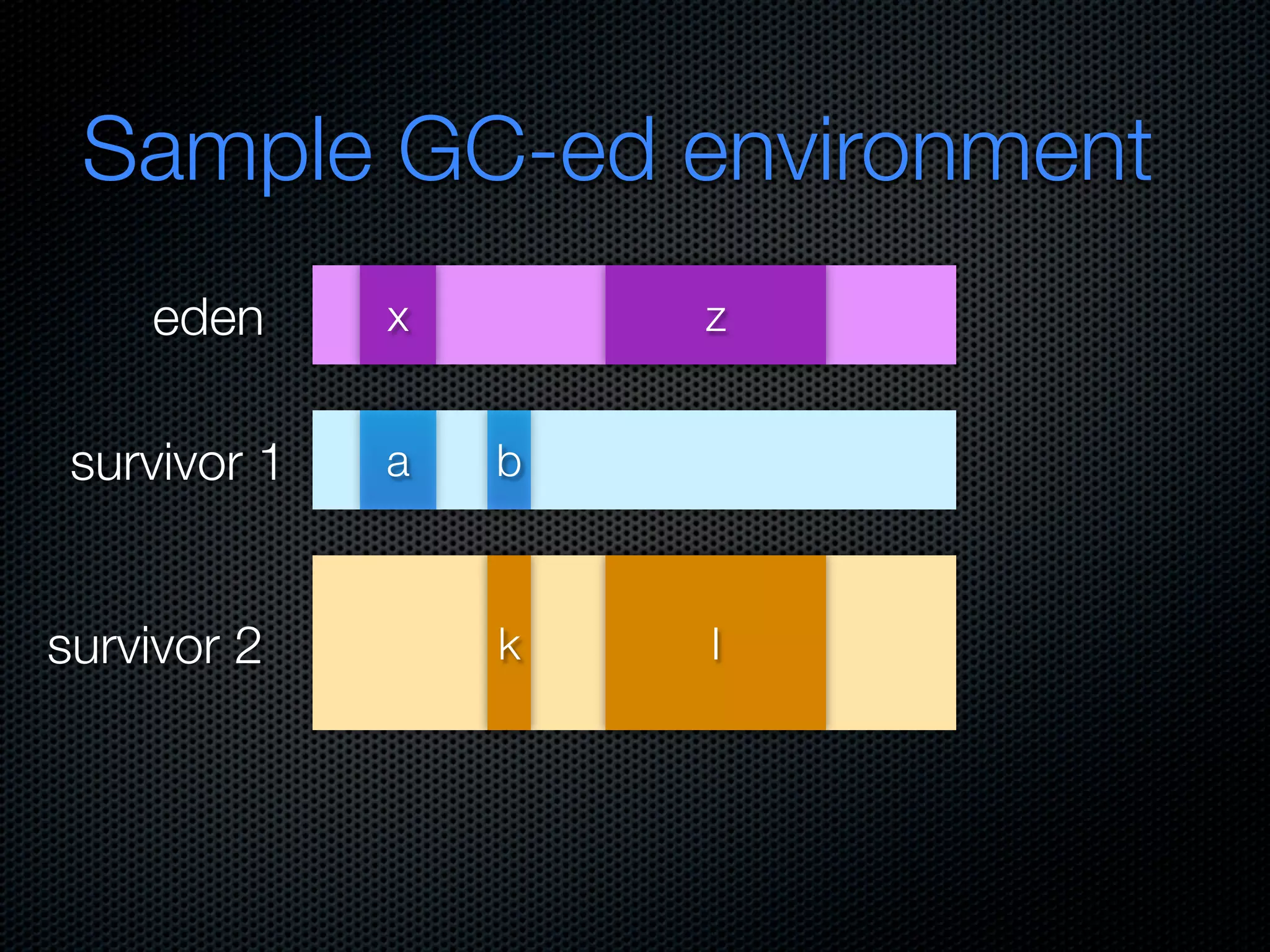 Sample GC-ed environment

eden
x
z

survivor 1
a
b

survivor 2
k
l